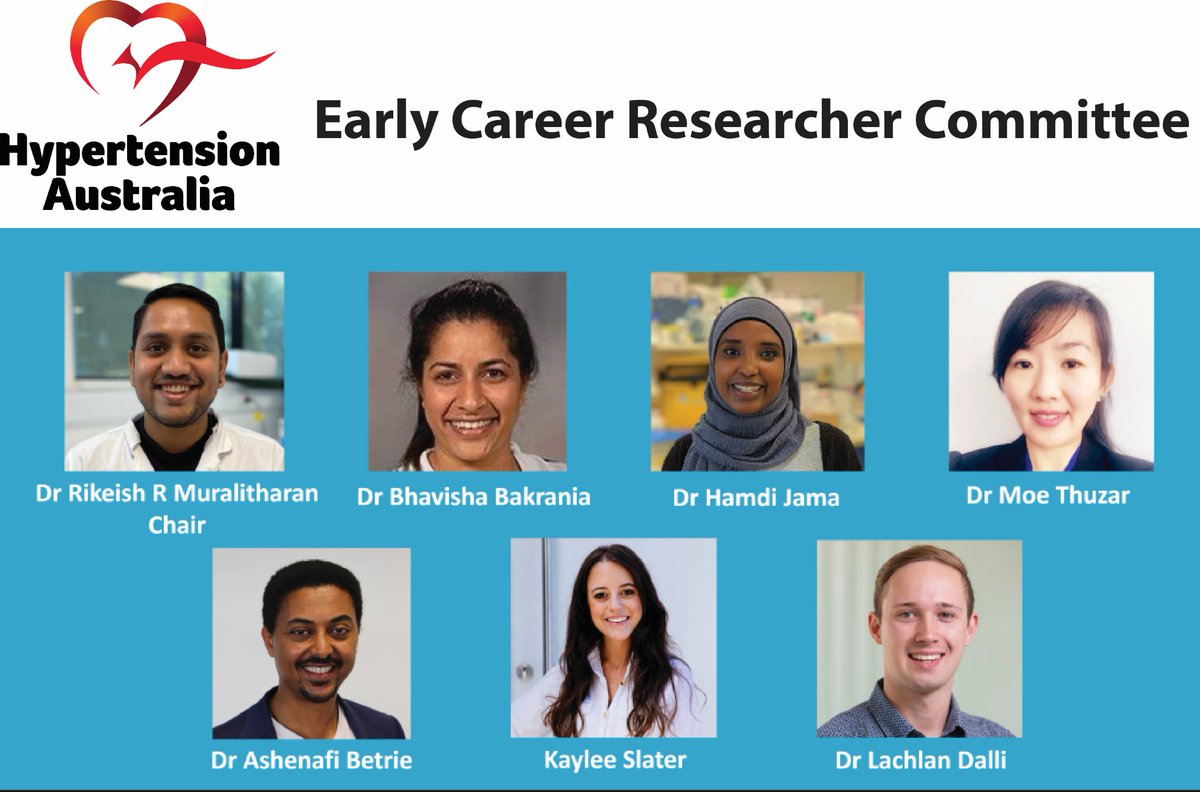 Hypertension Australia

Early Career Researcher Committee

Dr Rikeish R Muralitharan
Chair

Dr Bhavisha Bakrania

Dr Hamdi Jama

Dr Moe Thuzar

Dr Ashenafi Betrie

Kaylee Slater

Dr Lachlan Dalli